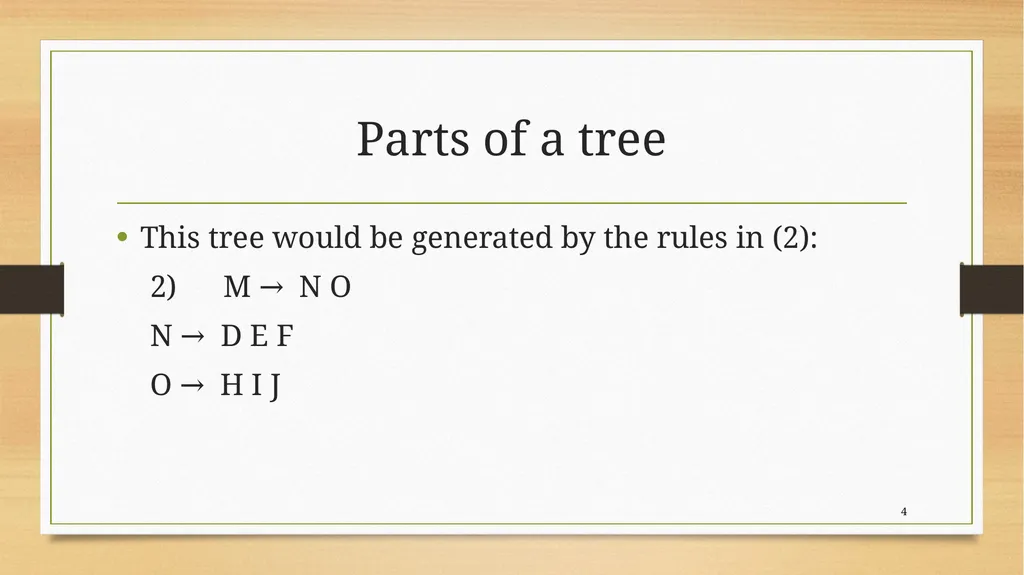 Parts of a tree

• This tree would be generated by the rules in (2):

2) M → N O

N → D E F

O → H I J

4